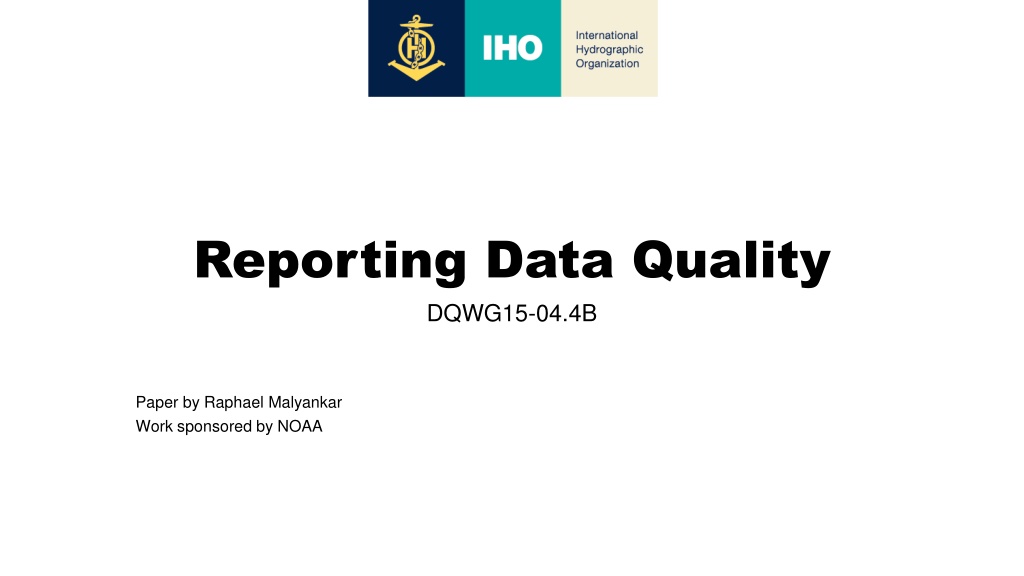 IHO

International Hydrographic Organization

Reporting Data Quality

DQWG15-04.4B

Paper by Raphael Malyankar
Work sponsored by NOAA